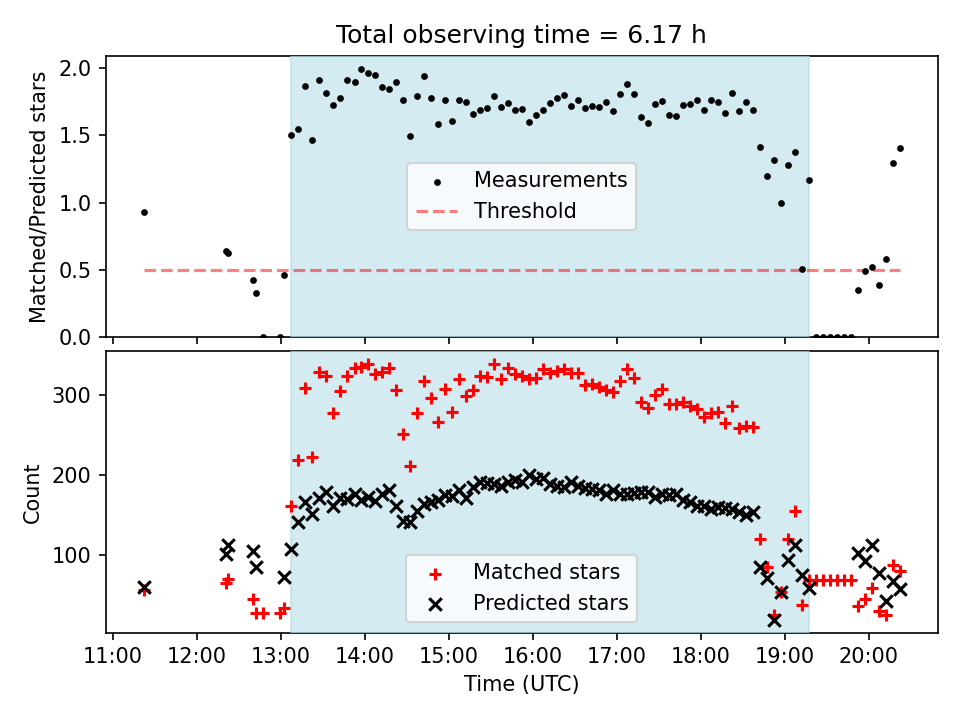 Total observing time = 6.17 h

Matched/Predicted stars

2.0
1.5
1.0
0.5
0.0

Measurements
Threshold

Count

300
200
100

Matched stars
Predicted stars

11:00 12:00 13:00 14:00 15:00 16:00 17:00 18:00 19:00 20:00

Time (UTC)